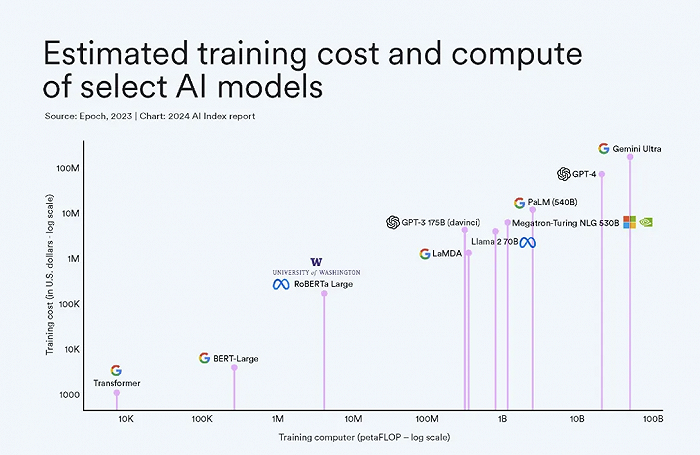 Estimated training cost and compute of select AI models

Source: Epoch, 2023 | Chart: 2024 AI Index report

Training cost (in U.S. dollars - log scale)

100M
10M
1M
100K
10K
1000

Gemini Ultra
GPT-4
PaLM (540B)
GPT-3 175B (davinci)
Megatron-Turing NLG 530B
Llama 2 70B
LaMDA
W
UNIVERSITY of WASHINGTON
RoBERTa Large
BERT-Large
Transformer

10K
100K
1M
10M
100M
1B
10B
100B

Training computer (petaFLOP – log scale)